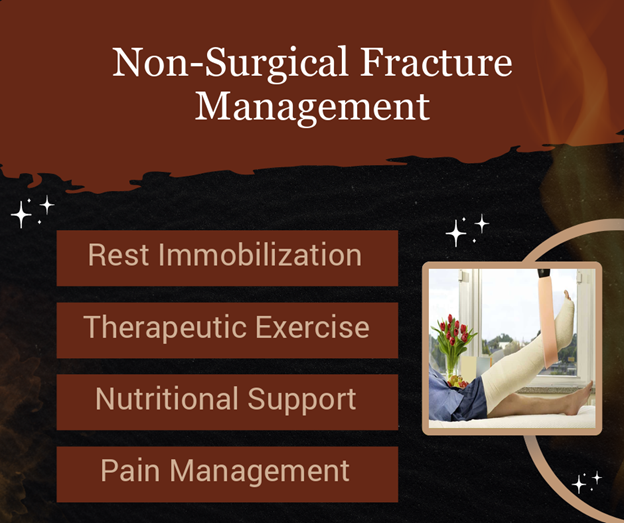 Non-Surgical Fracture Management

Rest Immobilization

Therapeutic Exercise

Nutritional Support

Pain Management